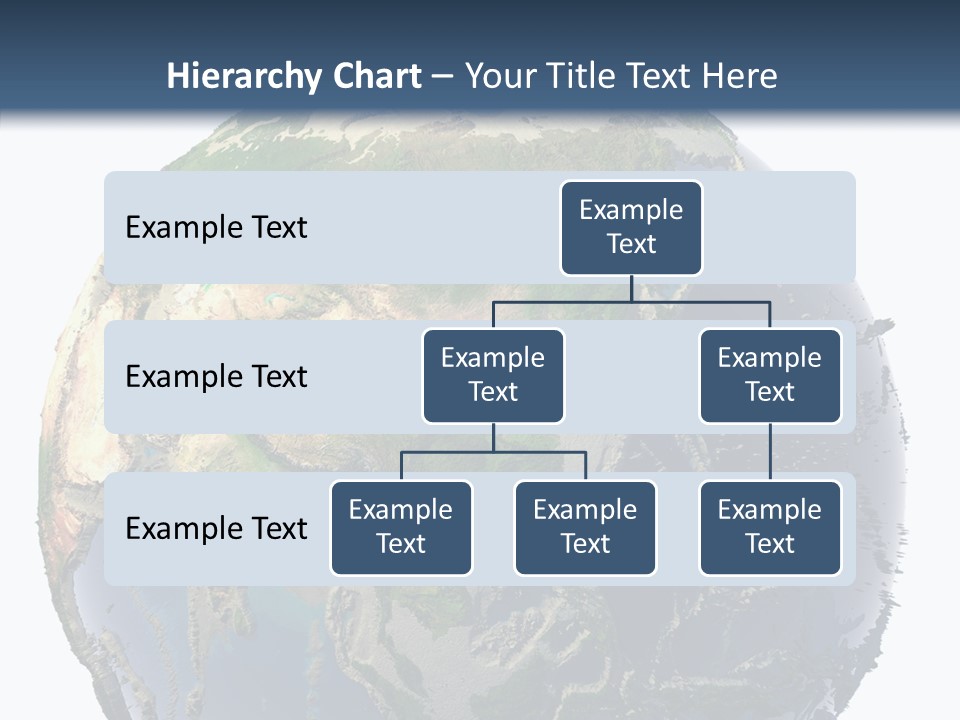 Hierarchy Chart – Your Title Text Here

Example Text

Example Text

Example Text

Example Text

Example Text

Example Text

Example Text

Example Text

Example Text